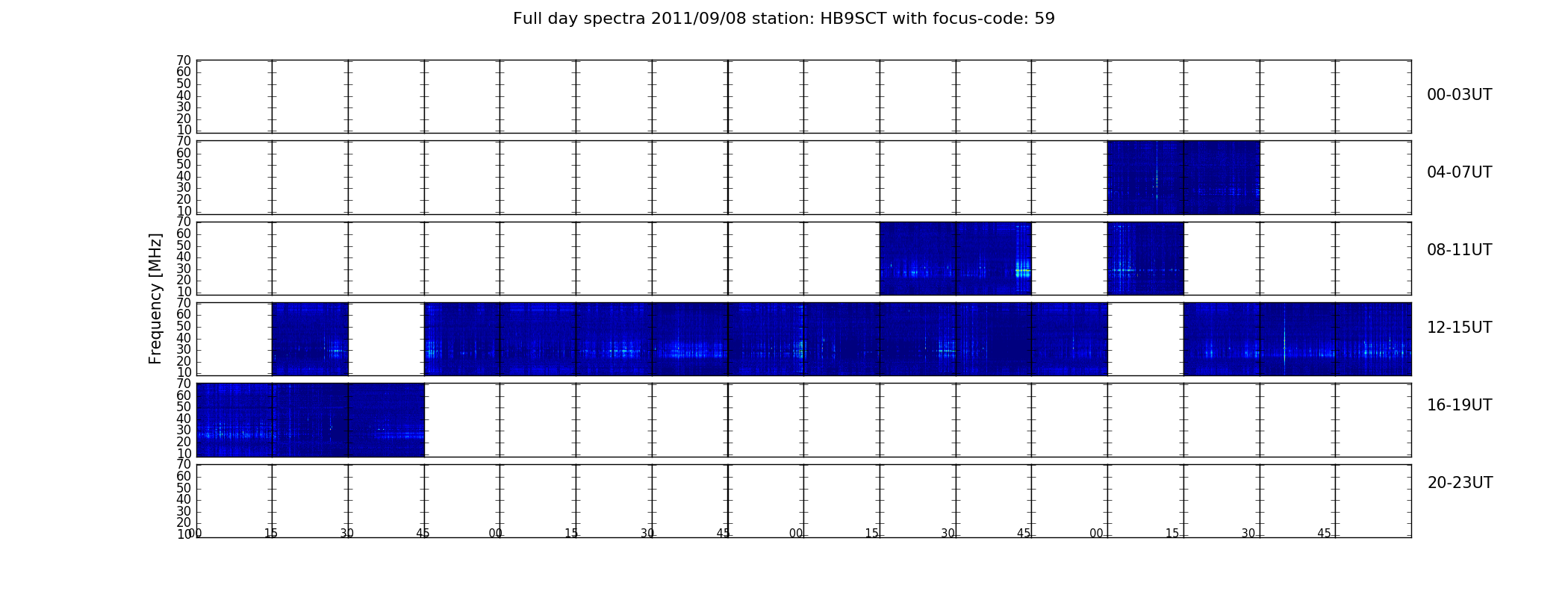 Full day spectra 2011/09/08 station: HB9SCT with focus-code: 59

Frequency [MHz]

70
60
50
40
30
20
10
00-03UT

70
60
50
40
30
20
10
04-07UT

70
60
50
40
30
20
10
08-11UT

70
60
50
40
30
20
10
12-15UT

70
60
50
40
30
20
10
16-19UT

70
60
50
40
30
20
10
20-23UT

00 15 30 45 00 15 30 45 00 15 30 45 00 15 30 45